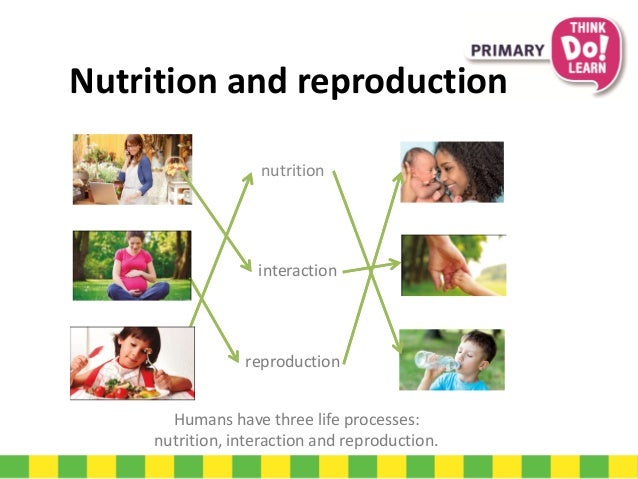 PRIMARY THINK Do! LEARN

Nutrition and reproduction

nutrition

interaction

reproduction

Humans have three life processes: nutrition, interaction and reproduction.